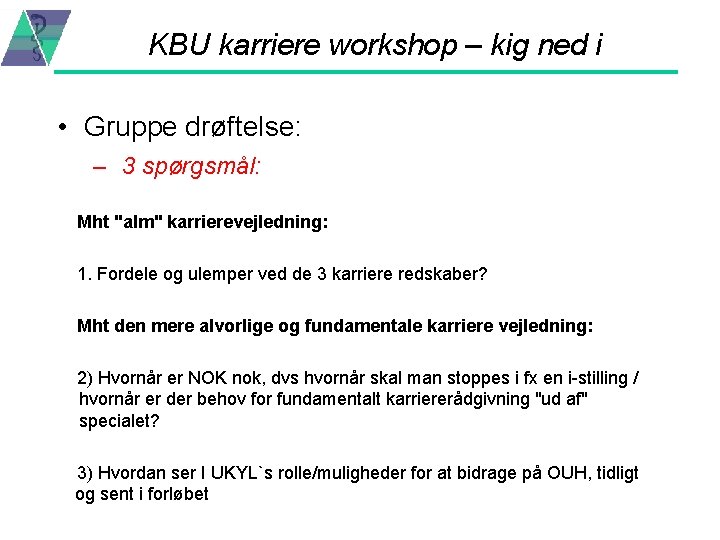 KBU karriere workshop – kig ned i

• Gruppe drøftelse:
– 3 spørgsmål:

Mht "alm" karrierevejledning:

1. Fordele og ulemper ved de 3 karriere redskaber?

Mht den mere alvorlige og fundamentale karriere vejledning:

2) Hvornår er NOK nok, dvs hvornår skal man stoppes i fx en i-stilling / hvornår er der behov for fundamentalt karriererådgivning "ud af" specialet?

3) Hvordan ser I UKYL`s rolle/muligheder for at bidrage på OUH, tidligt og sent i forløbet